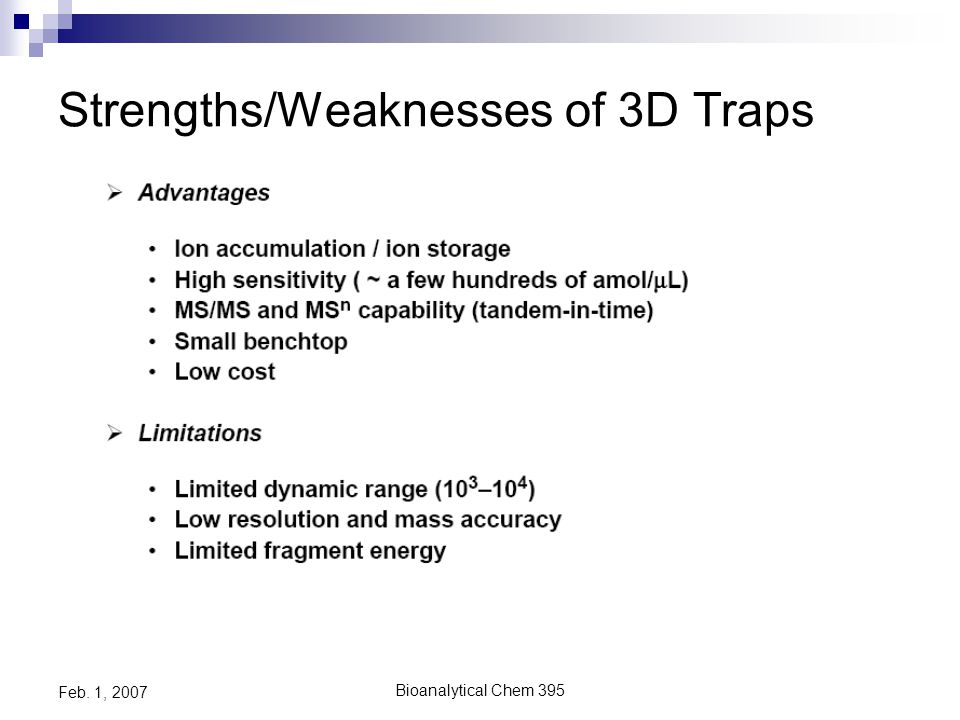 Strengths/Weaknesses of 3D Traps

➢ Advantages

• Ion accumulation / ion storage
• High sensitivity ( ~ a few hundreds of amol/$\mu$L)
• MS/MS and MS$^n$ capability (tandem-in-time)
• Small benchtop
• Low cost

➢ Limitations

• Limited dynamic range ($10^3$–$10^4$)
• Low resolution and mass accuracy
• Limited fragment energy

Feb. 1, 2007

Bioanalytical Chem 395